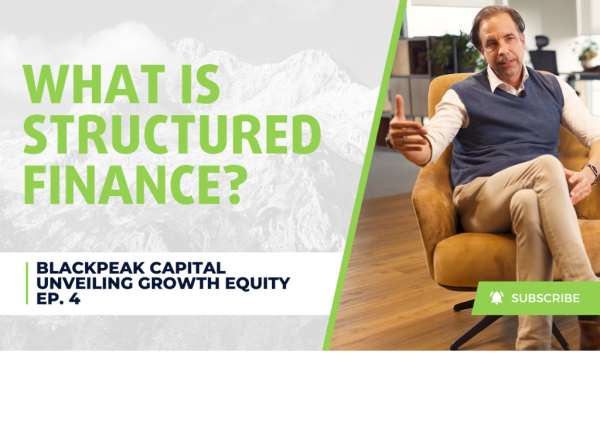 WHAT IS STRUCTURED FINANCE?

BLACKPEAK CAPITAL
UNVEILING GROWTH EQUITY
EP. 4

SUBSCRIBE